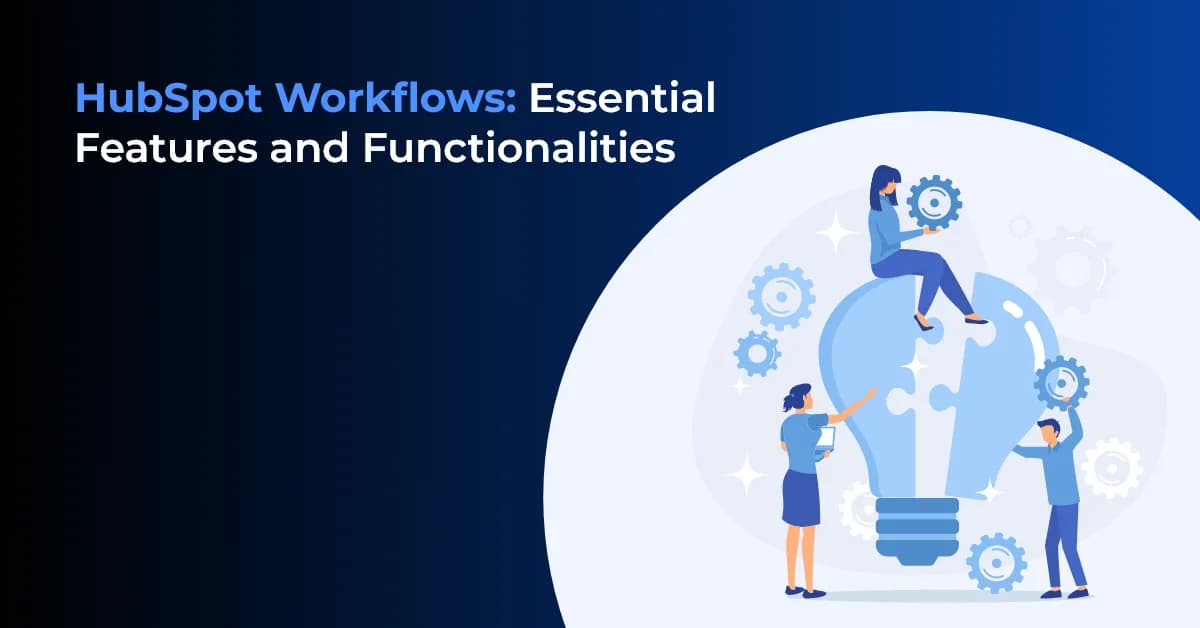 HubSpot Workflows: Essential Features and Functionalities